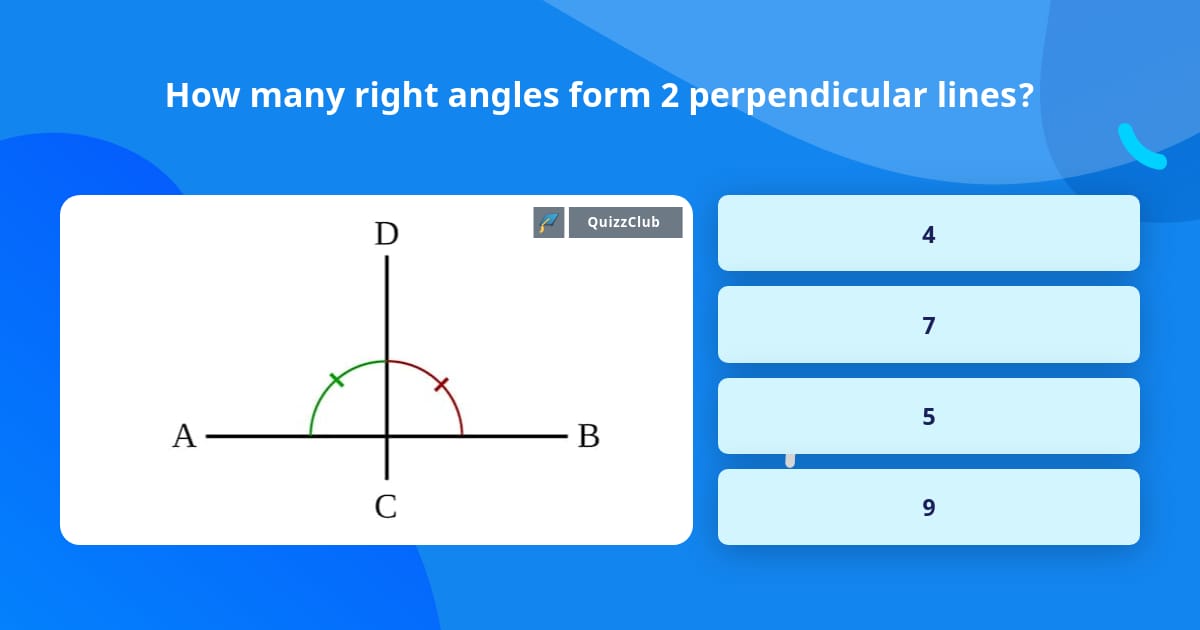 How many right angles form 2 perpendicular lines?

QuizzClub

D

A

B

C

4

7

5

9